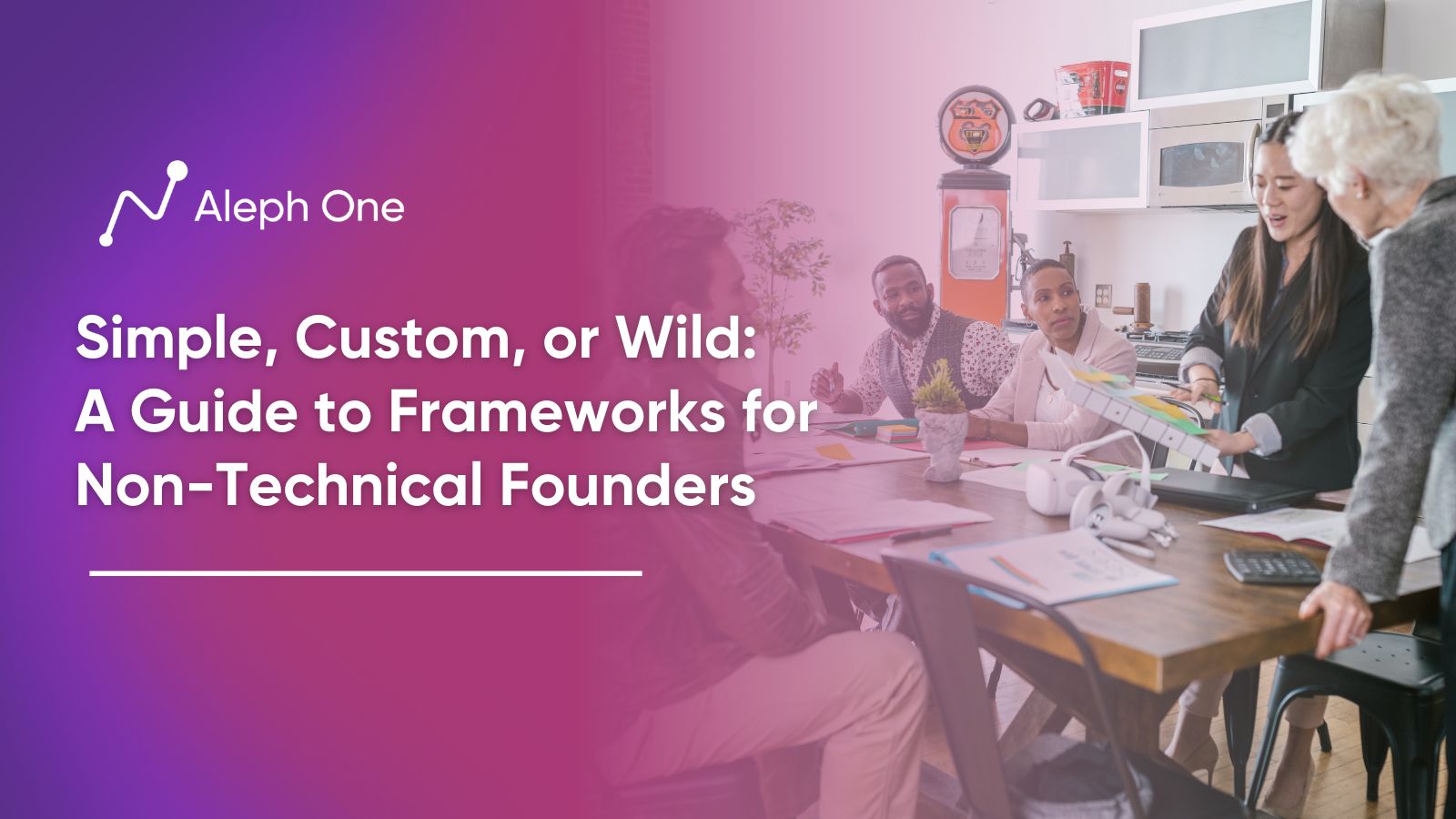 Aleph One

Simple, Custom, or Wild: A Guide to Frameworks for Non-Technical Founders